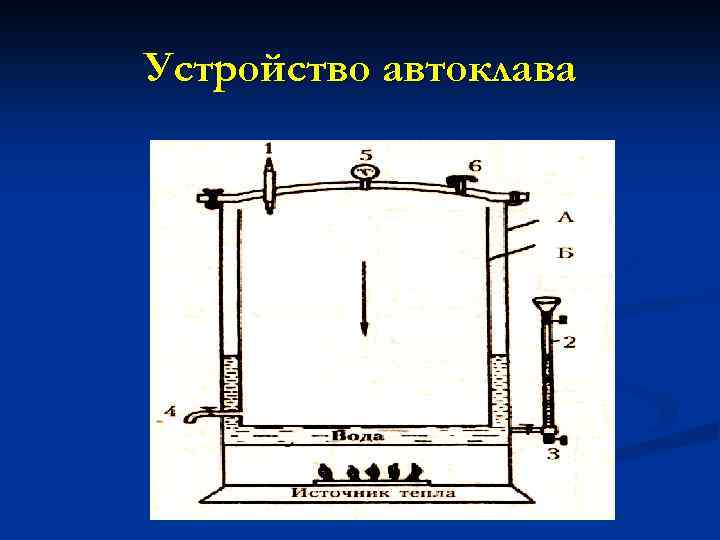 Устройство автоклава

1
5
6
А
Б
2
4
Вода
3
Источник тепла